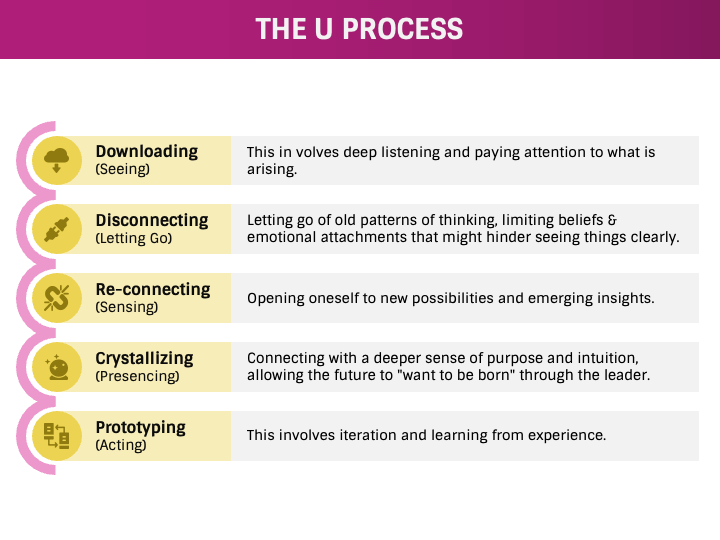 THE U PROCESS

Downloading
(Seeing)

This in volves deep listening and paying attention to what is arising.

Disconnecting
(Letting Go)

Letting go of old patterns of thinking, limiting beliefs & emotional attachments that might hinder seeing things clearly.

Re-connecting
(Sensing)

Opening oneself to new possibilities and emerging insights.

Crystallizing
(Presencing)

Connecting with a deeper sense of purpose and intuition, allowing the future to "want to be born" through the leader.

Prototyping
(Acting)

This involves iteration and learning from experience.